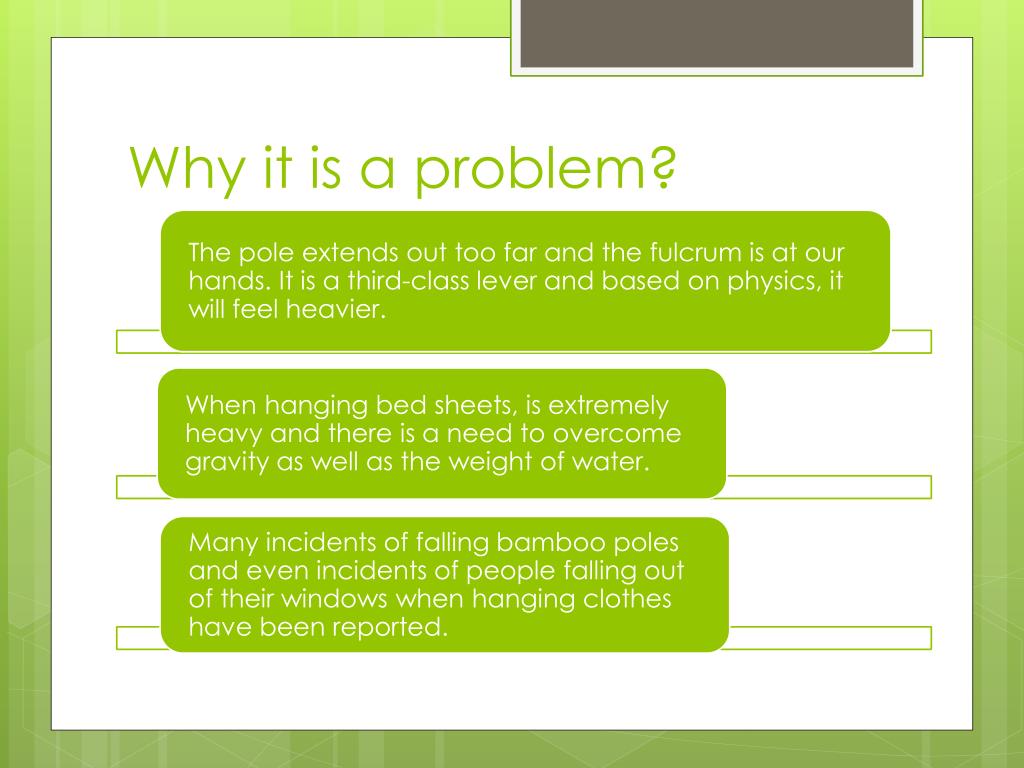 Why it is a problem?

The pole extends out too far and the fulcrum is at our hands. It is a third-class lever and based on physics, it will feel heavier.

When hanging bed sheets, is extremely heavy and there is a need to overcome gravity as well as the weight of water.

Many incidents of falling bamboo poles and even incidents of people falling out of their windows when hanging clothes have been reported.